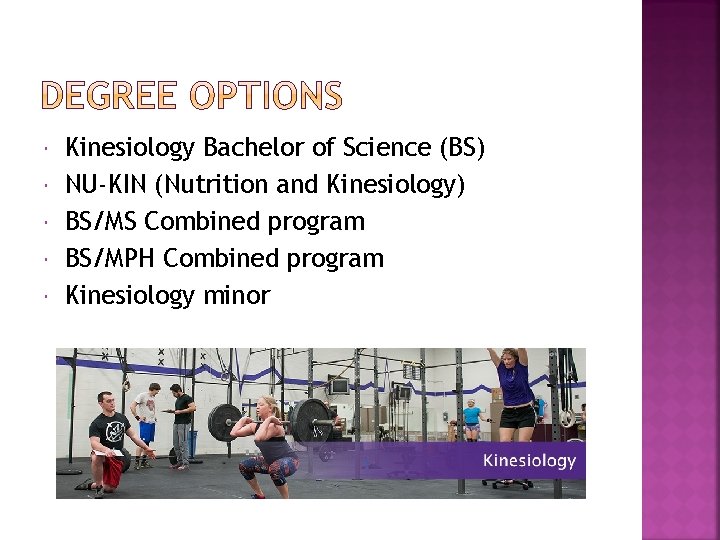 DEGREE OPTIONS

- Kinesiology Bachelor of Science (BS)
- NU-KIN (Nutrition and Kinesiology)
- BS/MS Combined program
- BS/MPH Combined program
- Kinesiology minor

Kinesiology